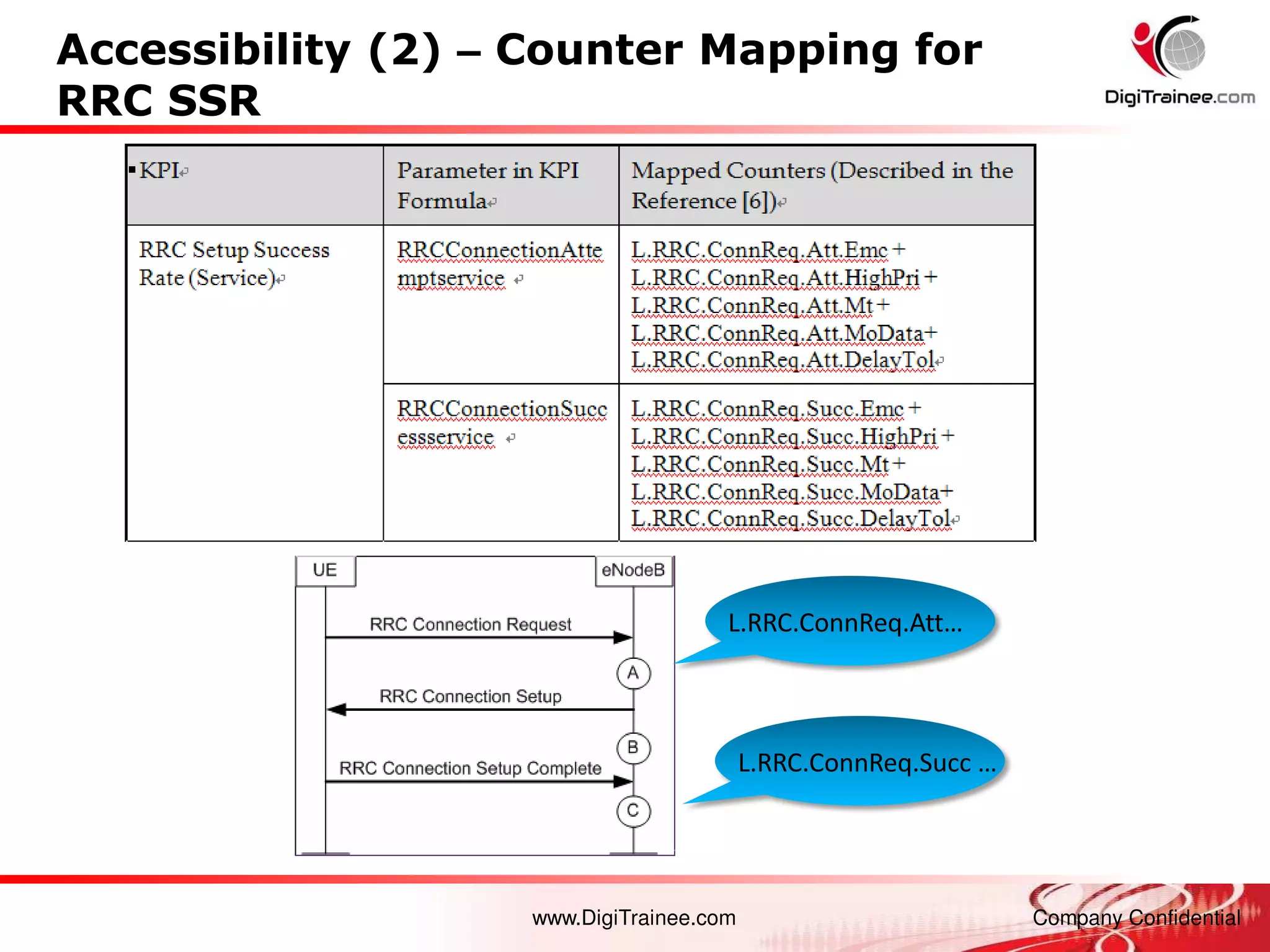 Accessibility (2) – Counter Mapping for RRC SSR

DigiTrainee.com

| KPI | Parameter in KPI Formula | Mapped Counters (Described in the Reference [6]) |
|---|---|---|
| RRC Setup Success Rate (Service) | RRCConnectionAttemptservice | L.RRC.ConnReq.Att.Emc + L.RRC.ConnReq.Att.HighPri + L.RRC.ConnReq.Att.Mt + L.RRC.ConnReq.Att.MoData+ L.RRC.ConnReq.Att.DelayTol |
| | RRCConnectionSuccessservice | L.RRC.ConnReq.Succ.Emc + L.RRC.ConnReq.Succ.HighPri + L.RRC.ConnReq.Succ.Mt + L.RRC.ConnReq.Succ.MoData+ L.RRC.ConnReq.Succ.DelayTol |

UE
eNodeB
RRC Connection Request
A
RRC Connection Setup
B
RRC Connection Setup Complete
C

L.RRC.ConnReq.Att…
L.RRC.ConnReq.Succ …

www.DigiTrainee.com
Company Confidential